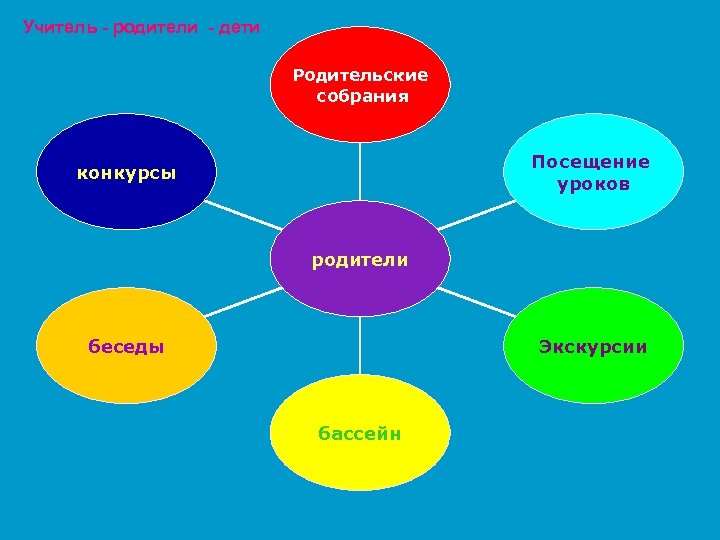 Учитель - родители - дети

Родительские собрания

конкурсы

Посещение уроков

родители

беседы

Экскурсии

бассейн